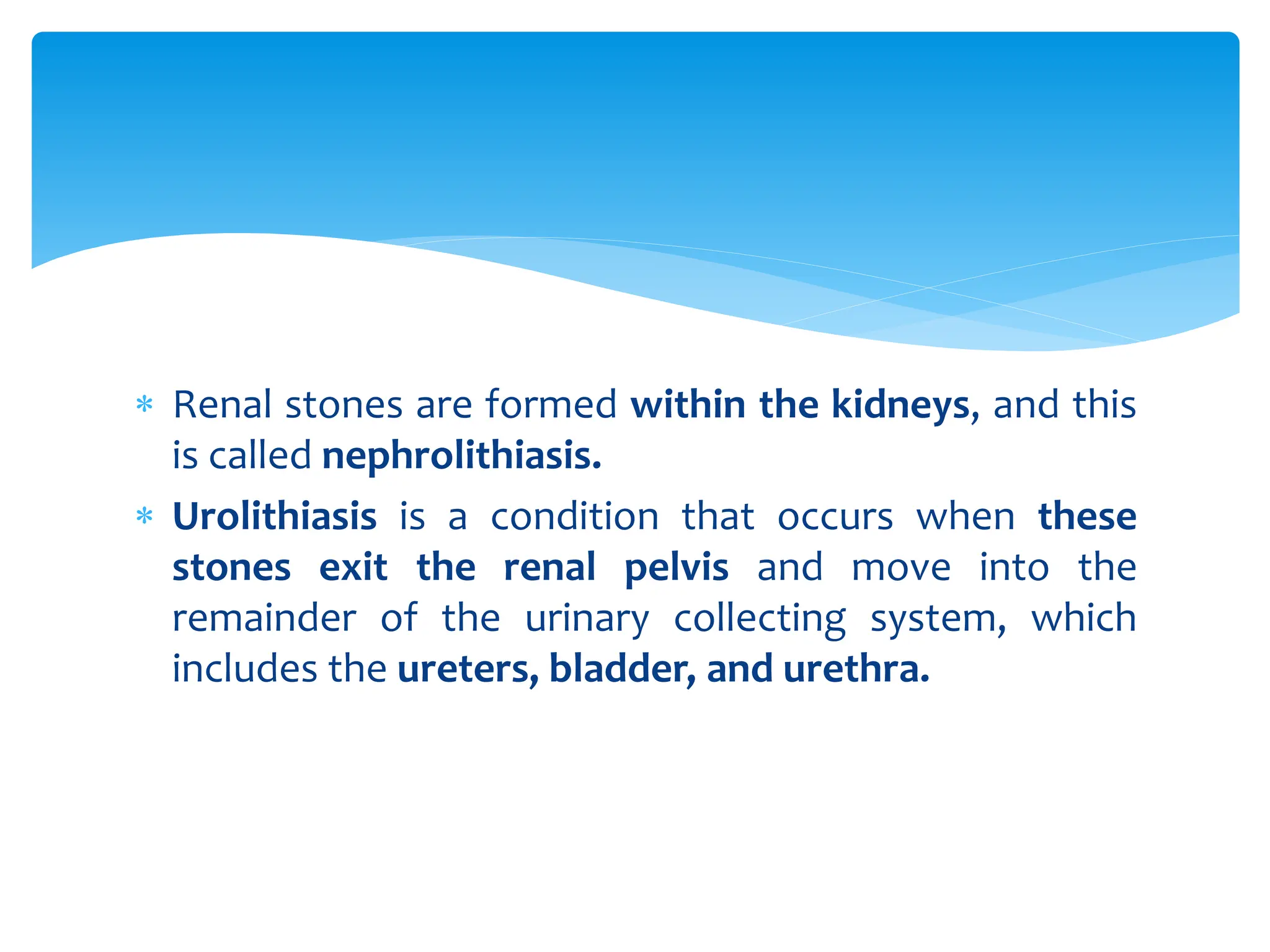 * Renal stones are formed within the kidneys, and this is called nephrolithiasis.

* Urolithiasis is a condition that occurs when these stones exit the renal pelvis and move into the remainder of the urinary collecting system, which includes the ureters, bladder, and urethra.